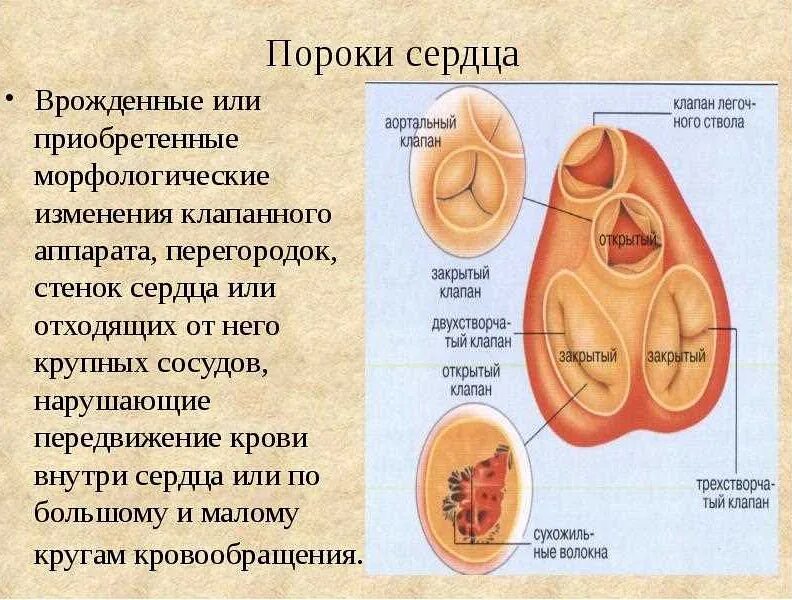 Пороки сердца

• Врожденные или приобретенные морфологические изменения клапанного аппарата, перегородок, стенок сердца или отходящих от него крупных сосудов, нарушающие передвижение крови внутри сердца или по большому и малому кругам кровообращения.

аортальный клапан

клапан легочного ствола

открытый

закрытый клапан

двухстворчатый клапан

закрытый

закрытый

открытый клапан

трехстворчатый клапан

сухожильные волокна